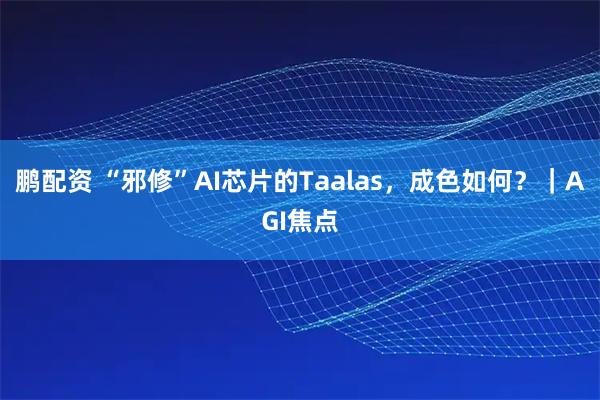 鹏配资 “邪修”AI芯片的Taalas，成色如何？｜AGI焦点